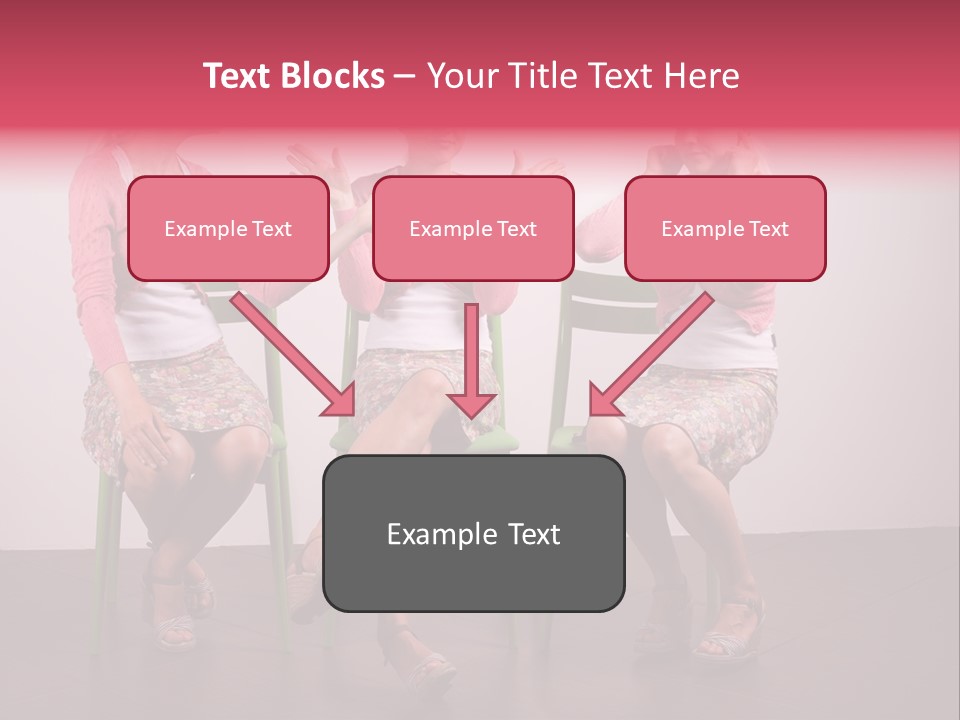 Text Blocks – Your Title Text Here

Example Text

Example Text

Example Text

Example Text